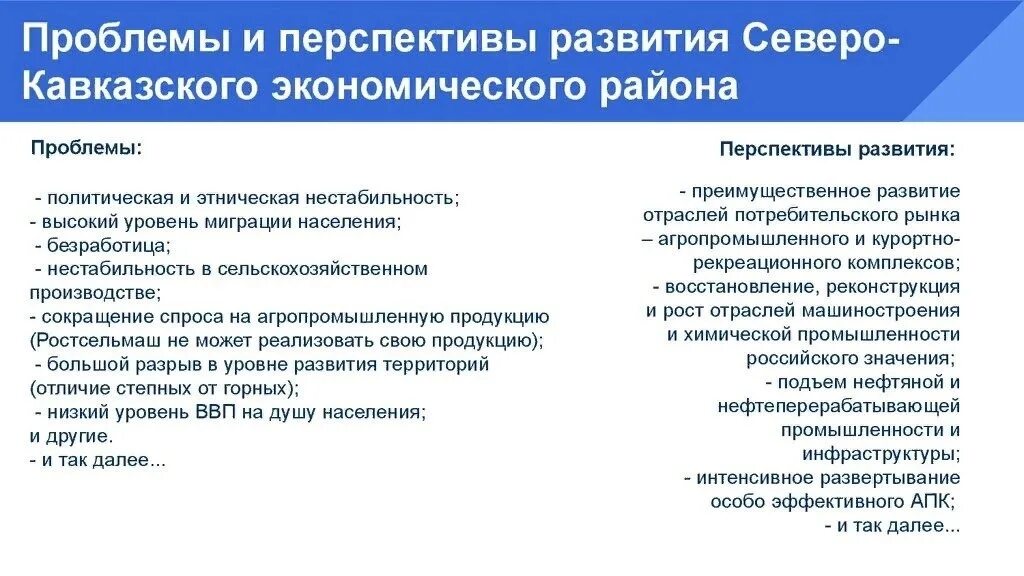 Проблемы и перспективы развития Северо-Кавказского экономического района

Проблемы:

- политическая и этническая нестабильность;
- высокий уровень миграции населения;
- безработица;
- нестабильность в сельскохозяйственном производстве;
- сокращение спроса на агропромышленную продукцию (Ростсельмаш не может реализовать свою продукцию);
- большой разрыв в уровне развития территорий (отличие степных от горных);
- низкий уровень ВВП на душу населения;
и другие.
- и так далее...

Перспективы развития:

- преимущественное развитие отраслей потребительского рынка – агропромышленного и курортно-рекреационного комплексов;
- восстановление, реконструкция и рост отраслей машиностроения и химической промышленности российского значения;
- подъем нефтяной и нефтеперерабатывающей промышленности и инфраструктуры;
- интенсивное развертывание особо эффективного АПК;
- и так далее...